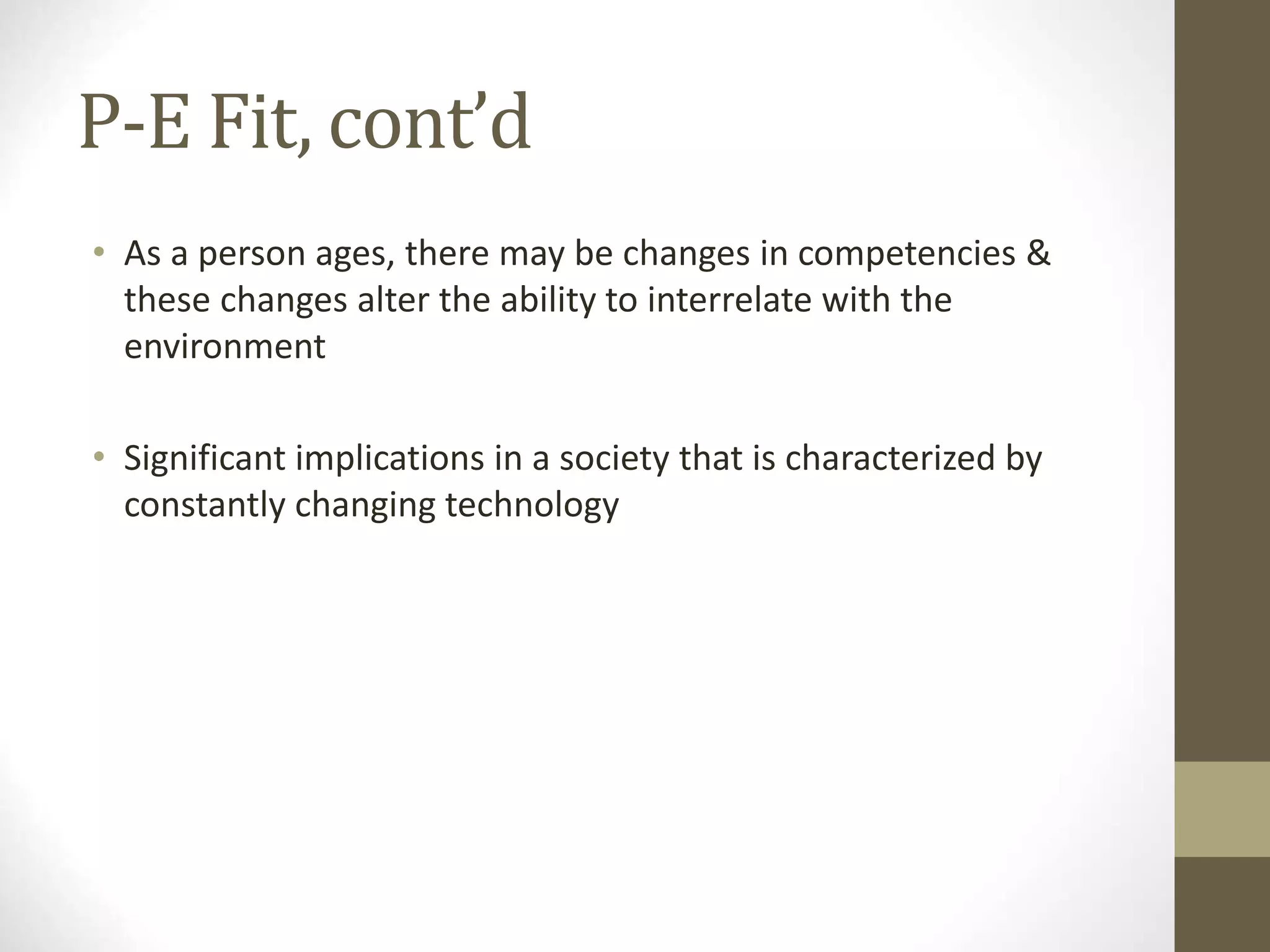 P-E Fit, cont’d

• As a person ages, there may be changes in competencies & these changes alter the ability to interrelate with the environment

• Significant implications in a society that is characterized by constantly changing technology